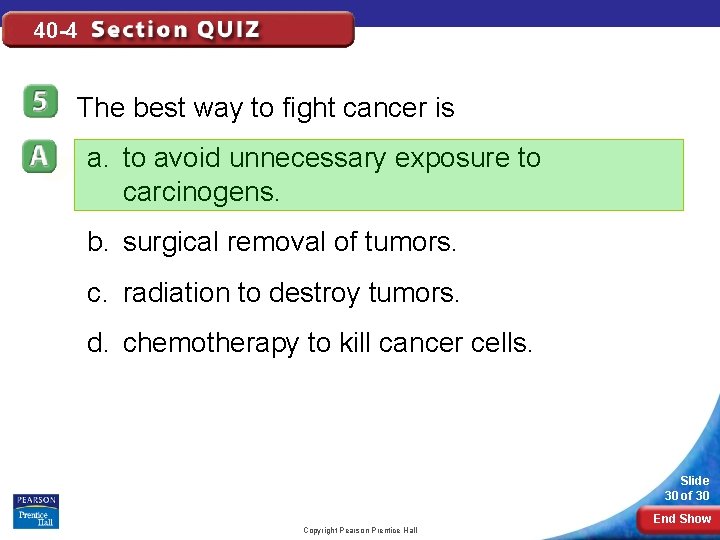 40-4 Section QUIZ

5 The best way to fight cancer is

A a. to avoid unnecessary exposure to carcinogens.

b. surgical removal of tumors.

c. radiation to destroy tumors.

d. chemotherapy to kill cancer cells.

PEARSON Prentice Hall

Copyright Pearson Prentice Hall

Slide 30 of 30

End Show